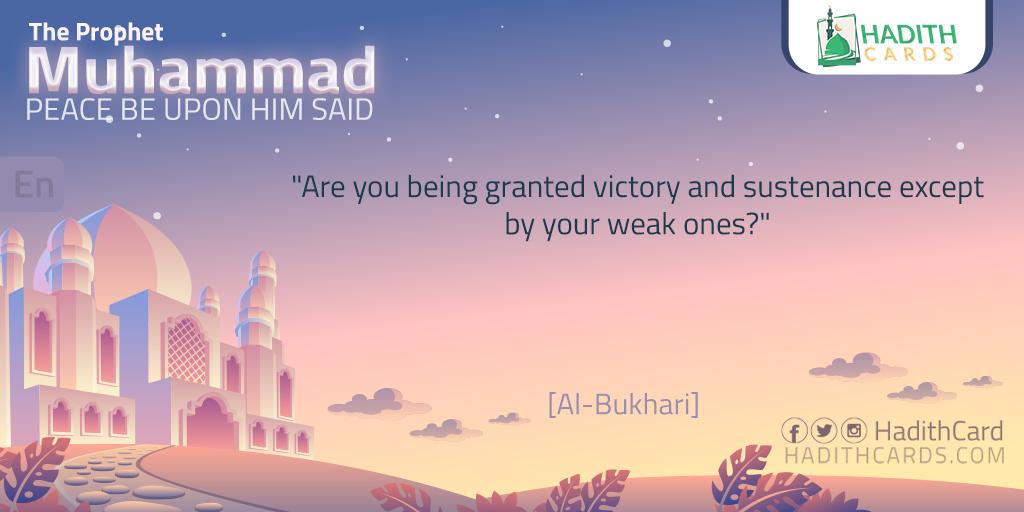 The Prophet
Muhammad
PEACE BE UPON HIM SAID

HADITH
CARDS

En

"Are you being granted victory and sustenance except by your weak ones?"

[Al-Bukhari]

HadithCard
HADITHCARDS.COM